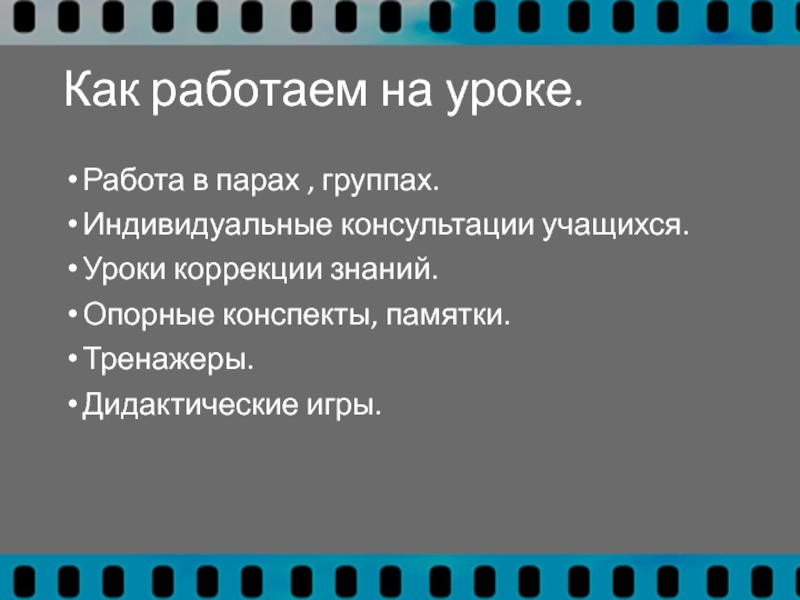 Как работаем на уроке.

• Работа в парах , группах.
• Индивидуальные консультации учащихся.
• Уроки коррекции знаний.
• Опорные конспекты, памятки.
• Тренажеры.
• Дидактические игры.